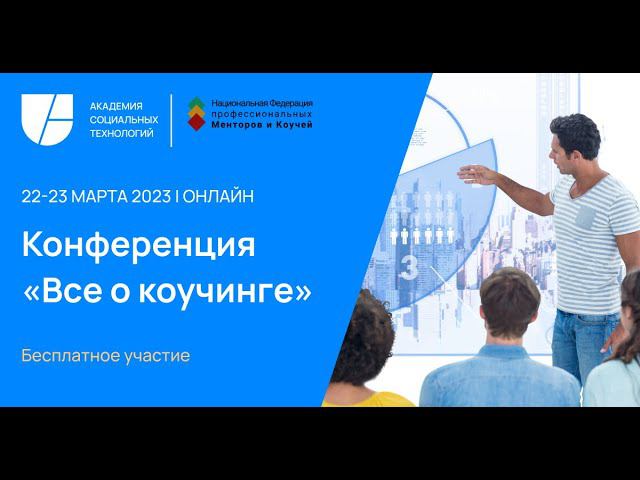 АКАДЕМИЯ СОЦИАЛЬНЫХ ТЕХНОЛОГИЙ

Национальная Федерация профессиональных Менторов и Коучей

22-23 МАРТА 2023 I ОНЛАЙН

Конференция «Все о коучинге»

Бесплатное участие

3